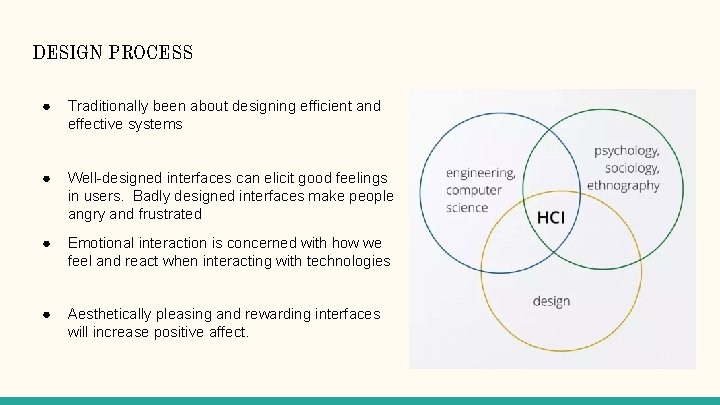 DESIGN PROCESS

● Traditionally been about designing efficient and effective systems

● Well-designed interfaces can elicit good feelings in users. Badly designed interfaces make people angry and frustrated

● Emotional interaction is concerned with how we feel and react when interacting with technologies

● Aesthetically pleasing and rewarding interfaces will increase positive affect.

engineering, computer science

psychology, sociology, ethnography

HCI

design